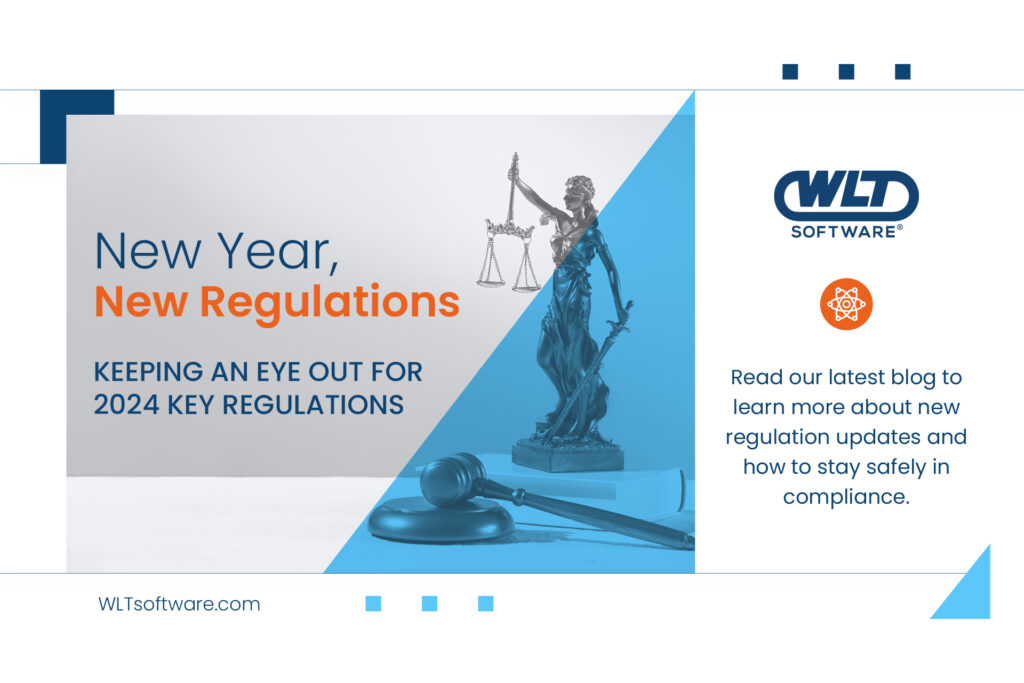 New Year,
New Regulations

KEEPING AN EYE OUT FOR 2024 KEY REGULATIONS

WLT
SOFTWARE®

Read our latest blog to learn more about new regulation updates and how to stay safely in compliance.

WLTsoftware.com